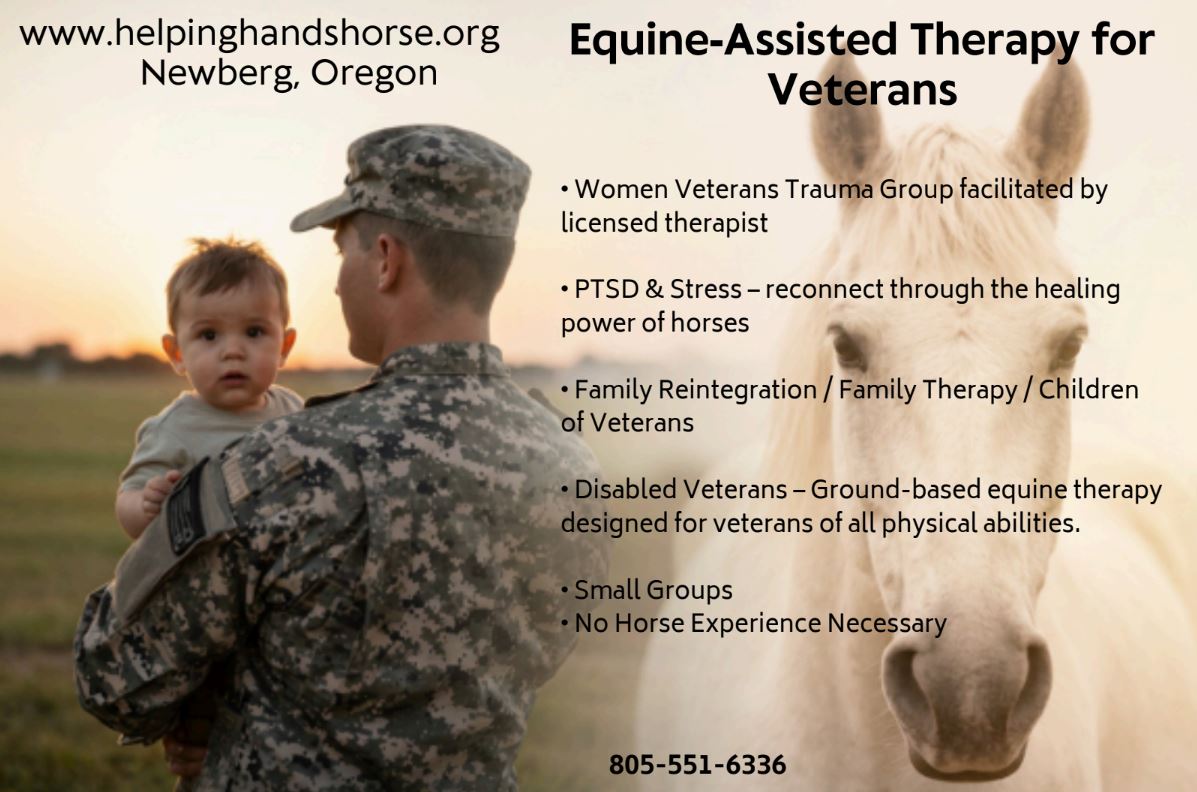 www.helpinghandshorse.org
Newberg, Oregon

Equine-Assisted Therapy for Veterans

• Women Veterans Trauma Group facilitated by licensed therapist

• PTSD & Stress – reconnect through the healing power of horses

• Family Reintegration / Family Therapy / Children of Veterans

• Disabled Veterans – Ground-based equine therapy designed for veterans of all physical abilities.

• Small Groups
• No Horse Experience Necessary

805-551-6336